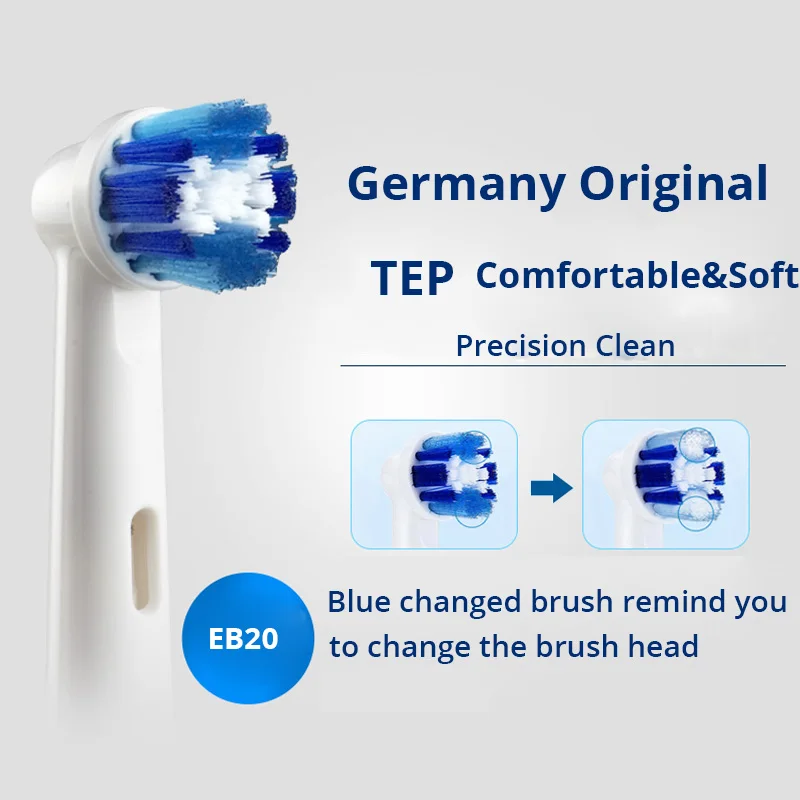 Germany Original

TEP Comfortable&Soft

Precision Clean

EB20

Blue changed brush remind you to change the brush head